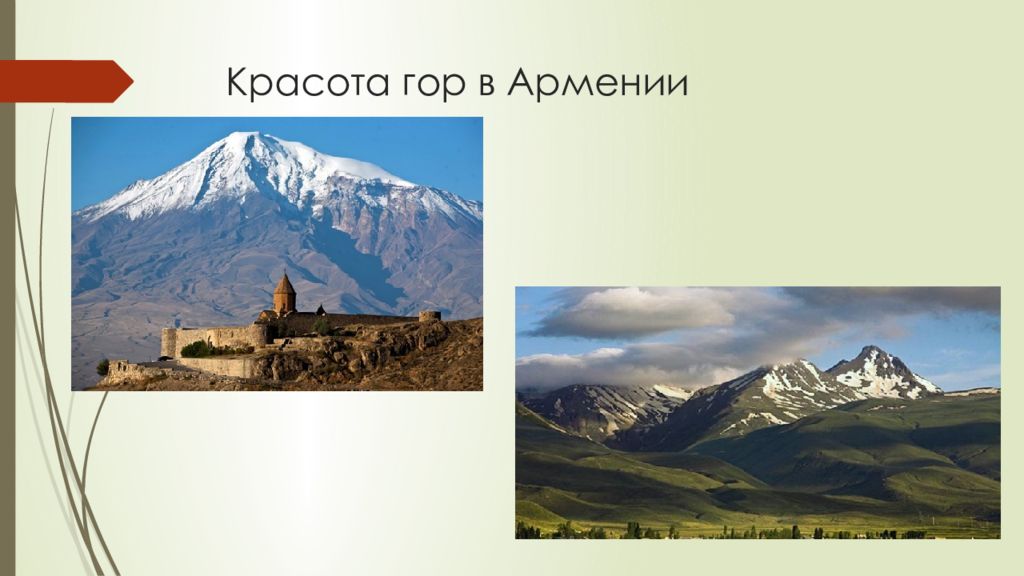 Красота гор в Армении